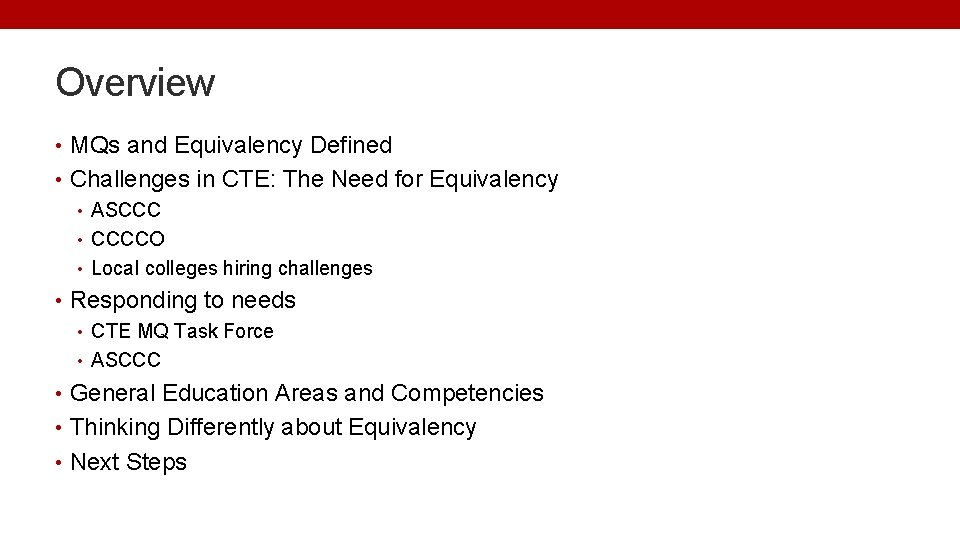 Overview

• MQs and Equivalency Defined
• Challenges in CTE: The Need for Equivalency
  • ASCCC
  • CCCCO
  • Local colleges hiring challenges
• Responding to needs
  • CTE MQ Task Force
  • ASCCC
• General Education Areas and Competencies
• Thinking Differently about Equivalency
• Next Steps